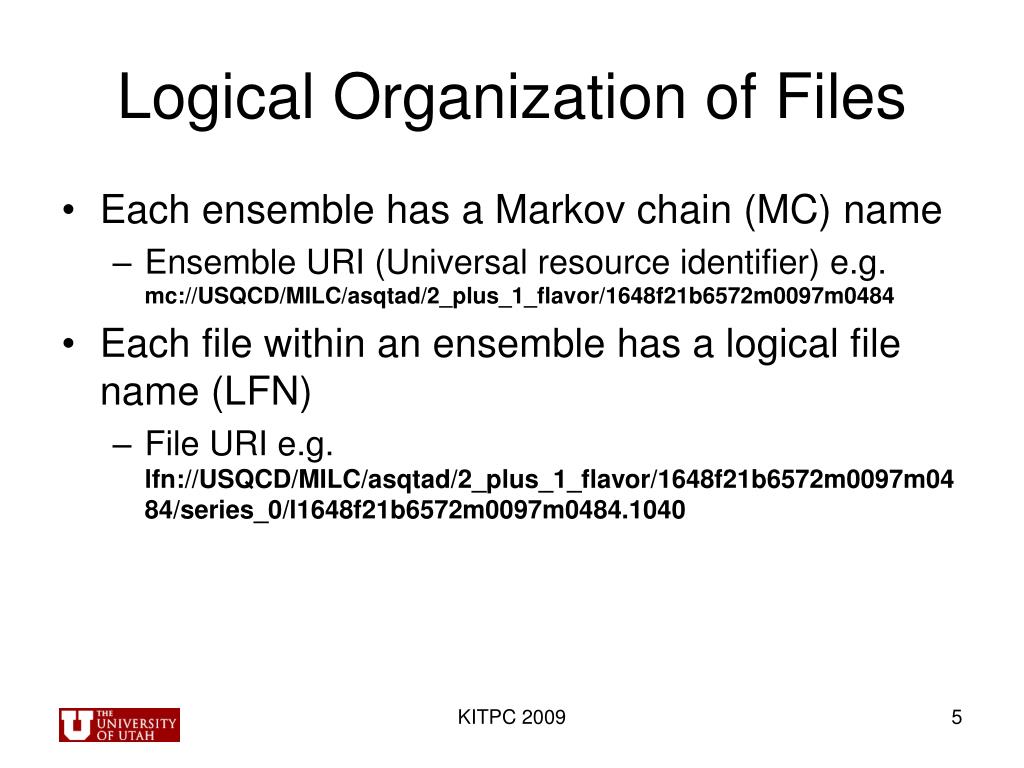 Logical Organization of Files

• Each ensemble has a Markov chain (MC) name
  – Ensemble URI (Universal resource identifier) e.g. mc://USQCD/MILC/asqtad/2_plus_1_flavor/1648f21b6572m0097m0484

• Each file within an ensemble has a logical file name (LFN)
  – File URI e.g. lfn://USQCD/MILC/asqtad/2_plus_1_flavor/1648f21b6572m0097m0484/series_0/l1648f21b6572m0097m0484.1040

THE UNIVERSITY OF UTAH

KITPC 2009

5